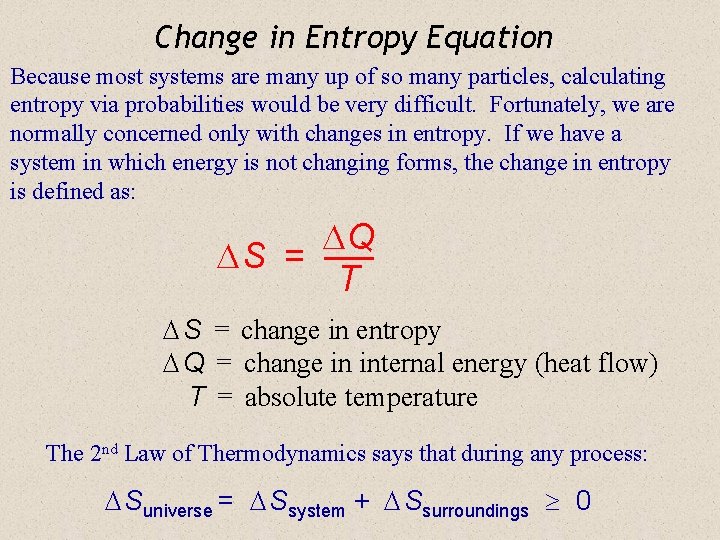 Change in Entropy Equation

Because most systems are many up of so many particles, calculating entropy via probabilities would be very difficult. Fortunately, we are normally concerned only with changes in entropy. If we have a system in which energy is not changing forms, the change in entropy is defined as:

$\Delta S = \frac{\Delta Q}{T}$

$\Delta S$ = change in entropy
$\Delta Q$ = change in internal energy (heat flow)
$T$ = absolute temperature

The 2$^{nd}$ Law of Thermodynamics says that during any process:

$\Delta S_{universe} = \Delta S_{system} + \Delta S_{surroundings} \geq 0$